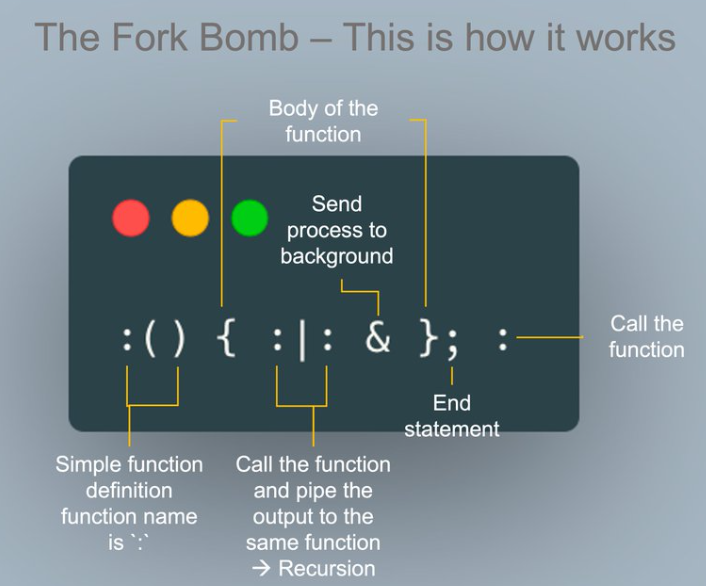 The Fork Bomb – This is how it works

Body of the function

Send process to background

:() { :|: & }; :

Call the function

End statement

Simple function definition function name is `:`

Call the function and pipe the output to the same function → Recursion